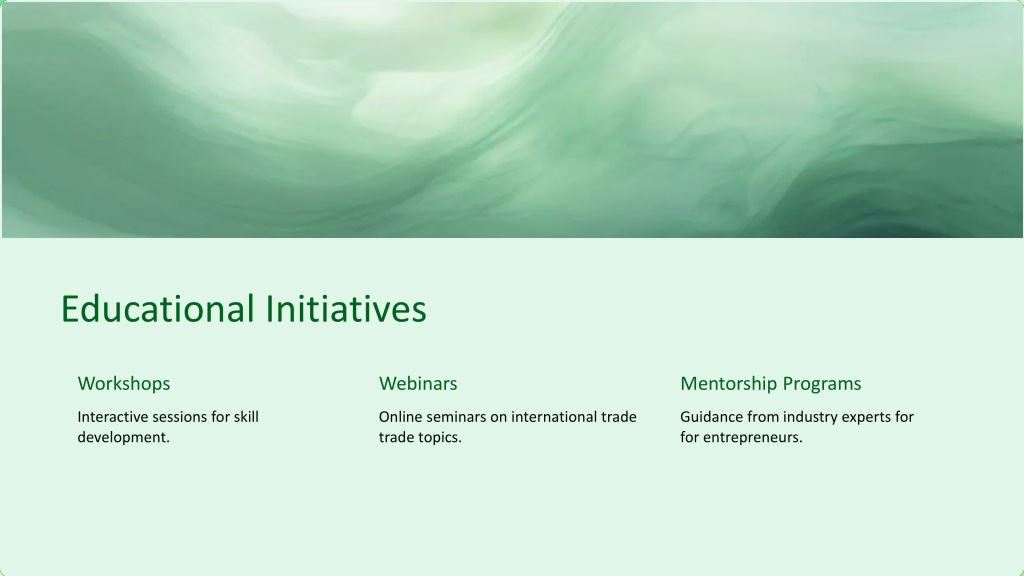 Educational Initiatives

Workshops

Interactive sessions for skill development.

Webinars

Online seminars on international trade trade topics.

Mentorship Programs

Guidance from industry experts for for entrepreneurs.